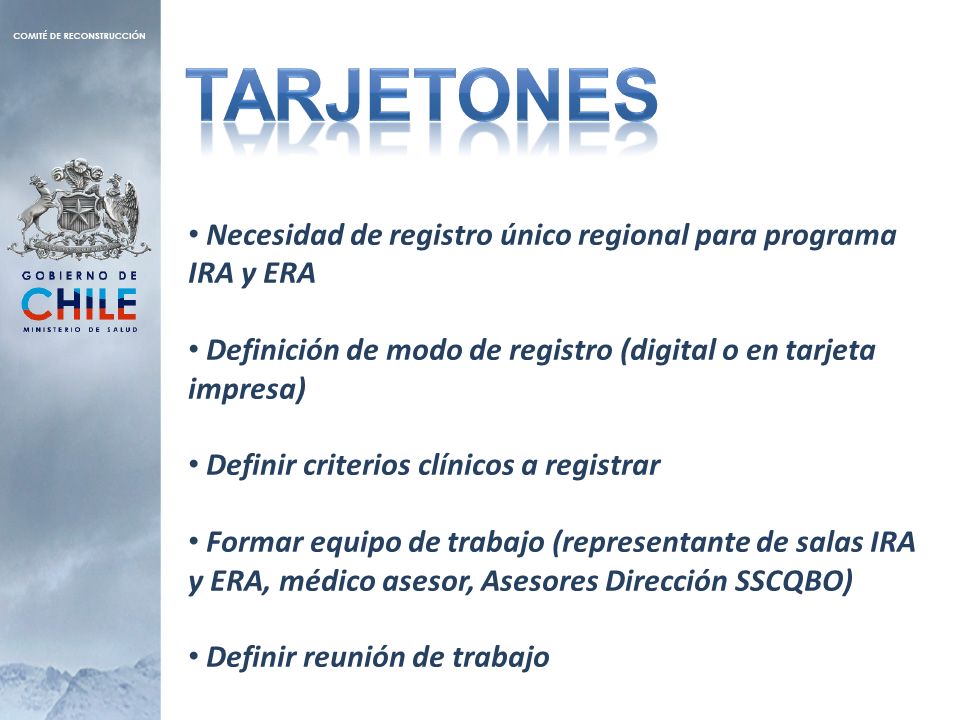 COMITÉ DE RECONSTRUCCIÓN

GOBIERNO DE CHILE
MINISTERIO DE SALUD

TARJETONES

• Necesidad de registro único regional para programa IRA y ERA

• Definición de modo de registro (digital o en tarjeta impresa)

• Definir criterios clínicos a registrar

• Formar equipo de trabajo (representante de salas IRA y ERA, médico asesor, Asesores Dirección SSCQBO)

• Definir reunión de trabajo